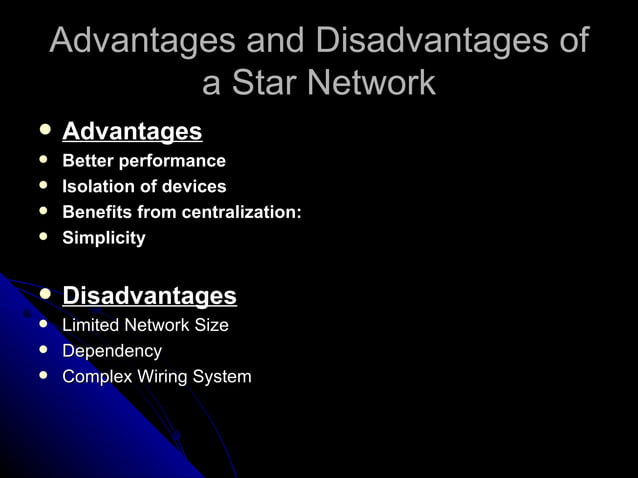 Advantages and Disadvantages of a Star Network

- Advantages
- Better performance
- Isolation of devices
- Benefits from centralization:
- Simplicity

- Disadvantages
- Limited Network Size
- Dependency
- Complex Wiring System